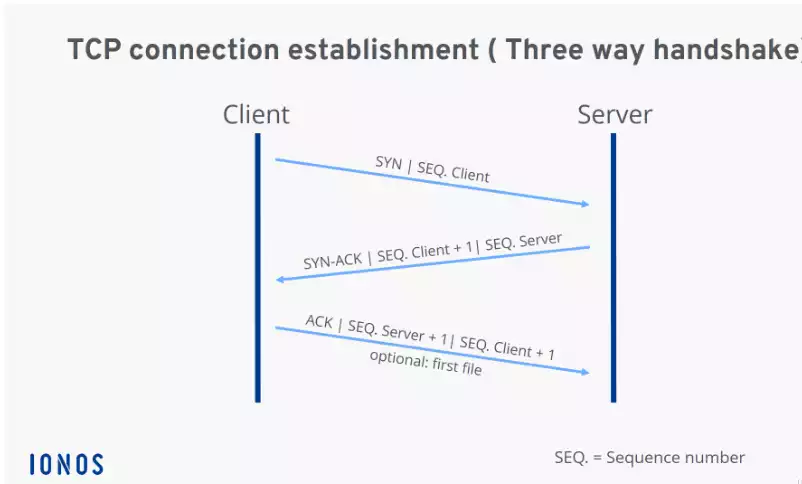 TCP connection establishment ( Three way handshake)

Client

Server

SYN | SEQ. Client

SYN-ACK | SEQ. Client + 1| SEQ. Server

ACK | SEQ. Server + 1| SEQ. Client + 1
optional: first file

IONOS

SEQ. = Sequence number